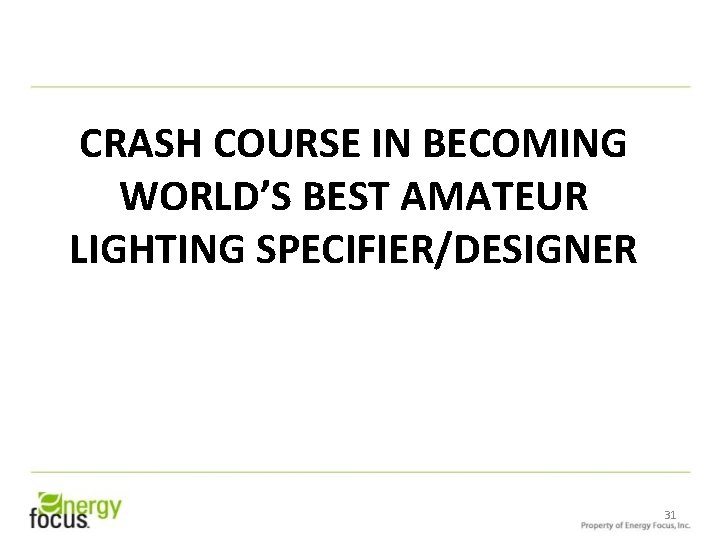 CRASH COURSE IN BECOMING WORLD'S BEST AMATEUR LIGHTING SPECIFIER/DESIGNER

energy focus.

31

Property of Energy Focus, Inc.